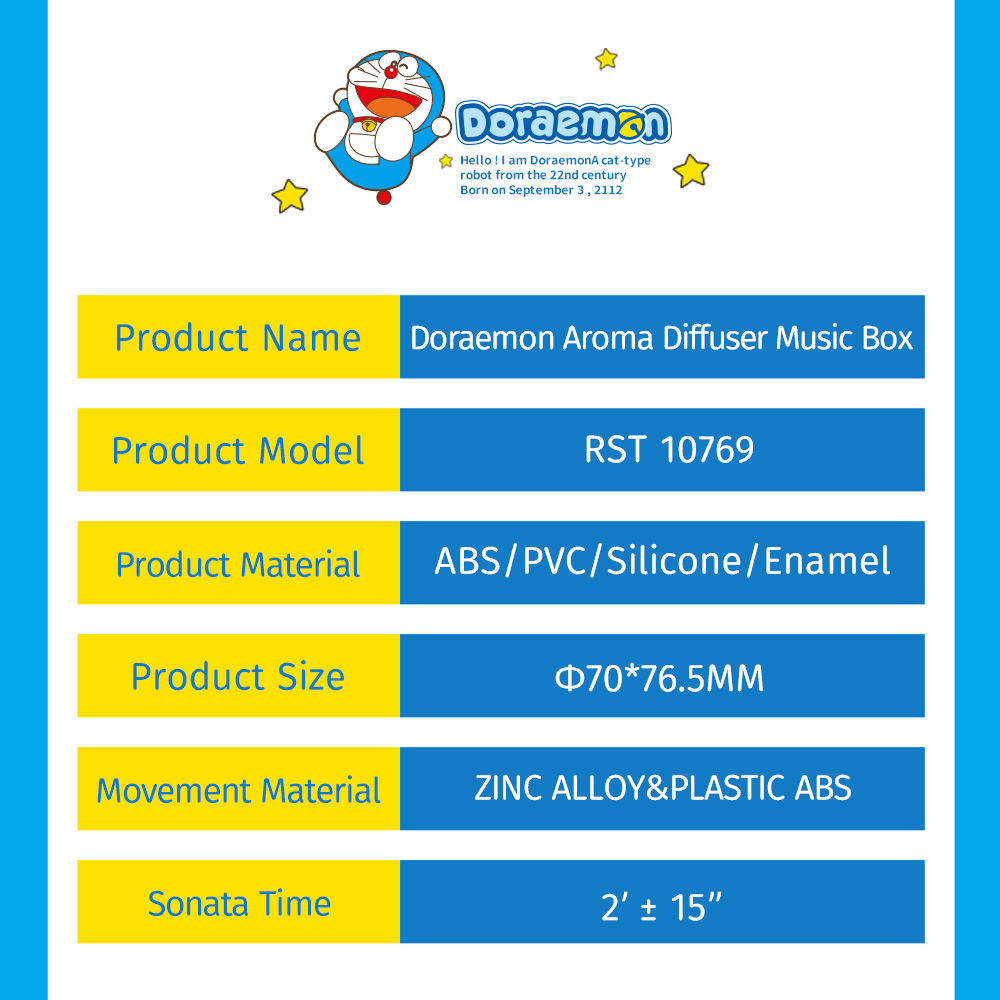 Doraemon

Hello ! I am DoraemonA cat-type robot from the 22nd century Born on September 3 , 2112

| Product Name | Doraemon Aroma Diffuser Music Box |
|---|---|
| Product Model | RST 10769 |
| Product Material | ABS/PVC/Silicone/Enamel |
| Product Size | Φ70*76.5MM |
| Movement Material | ZINC ALLOY&PLASTIC ABS |
| Sonata Time | 2′ ± 15″ |